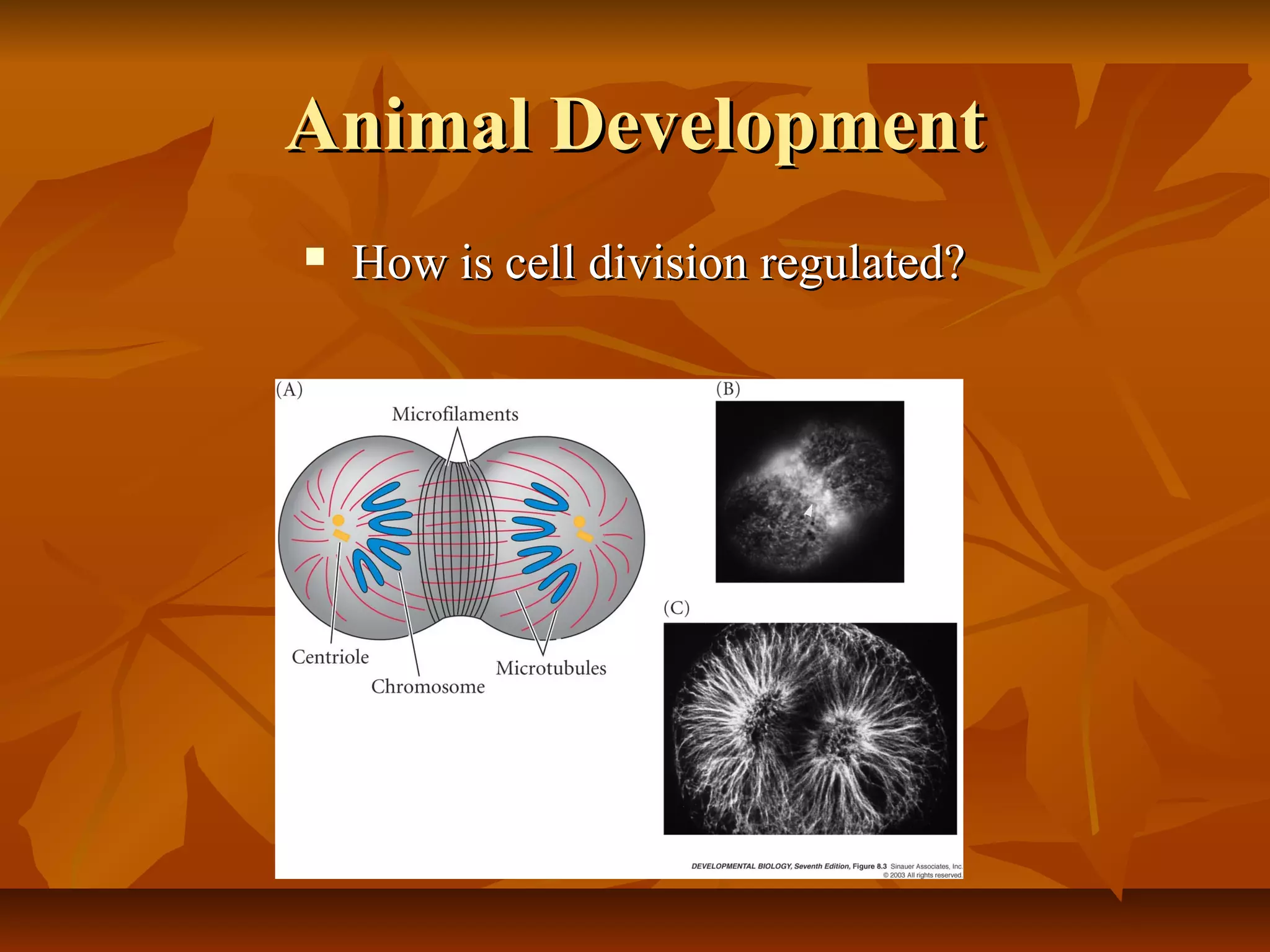 Animal Development

How is cell division regulated?

(A)

Microfilaments

Centriole

Chromosome

Microtubules

(B)

(C)

DEVELOPMENTAL BIOLOGY, Seventh Edition, Figure 8.3 Sinauer Associates, Inc. © 2003 All rights reserved.